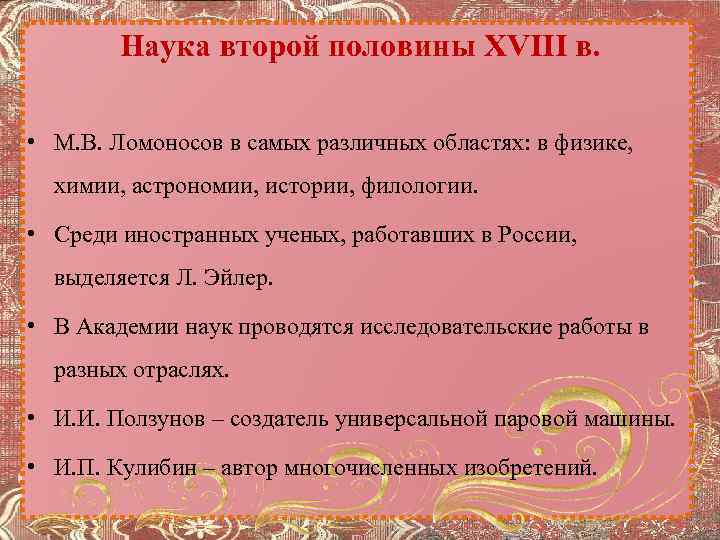 Наука второй половины XVIII в.

• М.В. Ломоносов в самых различных областях: в физике, химии, астрономии, истории, филологии.

• Среди иностранных ученых, работавших в России, выделяется Л. Эйлер.

• В Академии наук проводятся исследовательские работы в разных отраслях.

• И.И. Ползунов – создатель универсальной паровой машины.

• И.П. Кулибин – автор многочисленных изобретений.